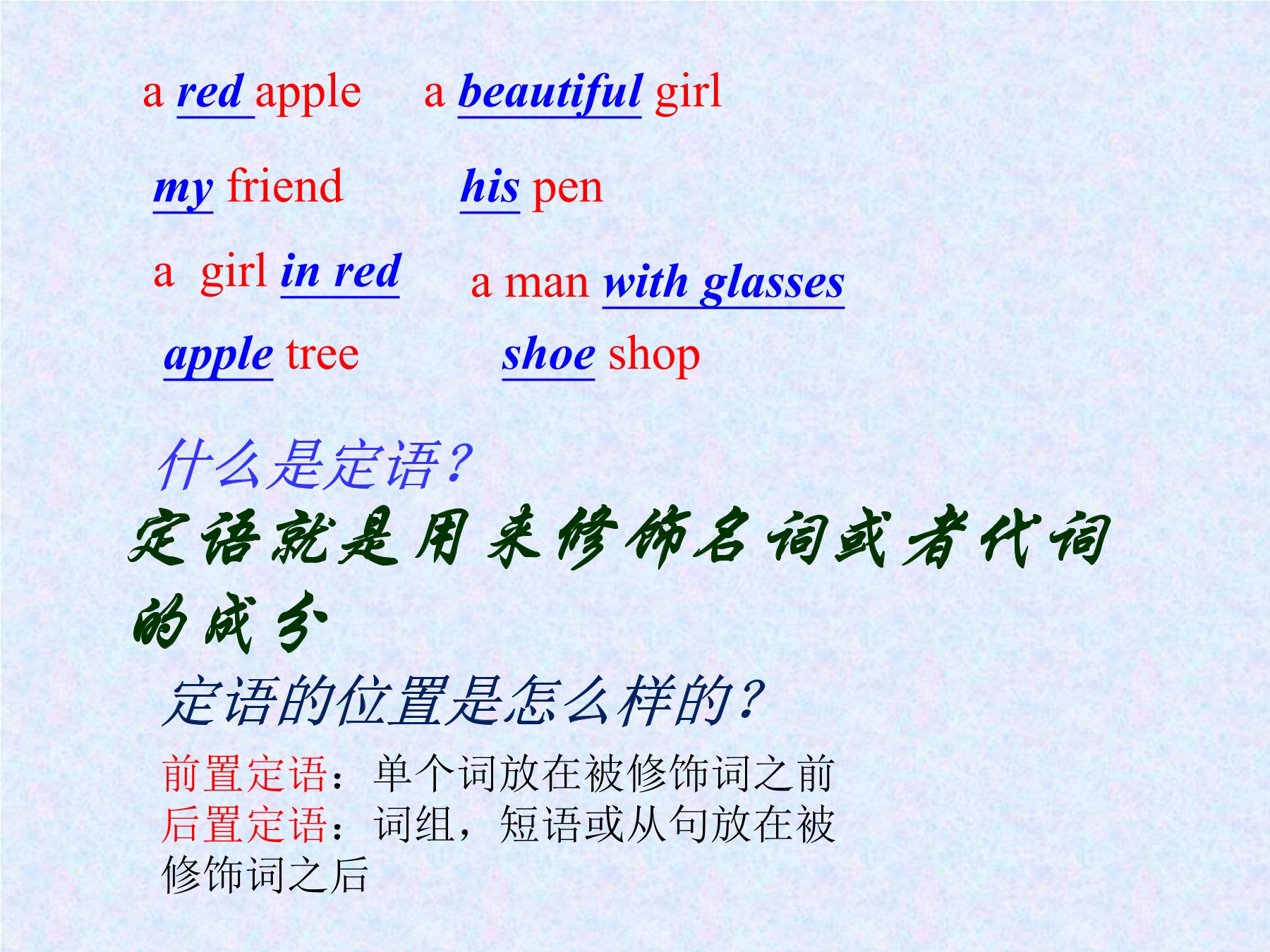 a red apple    a beautiful girl

my friend    his pen

a girl in red    a man with glasses

apple tree    shoe shop

什么是定语?

定语就是用来修饰名词或者代词的成分

定语的位置是怎么样的?

前置定语：单个词放在被修饰词之前
后置定语：词组，短语或从句放在被修饰词之后